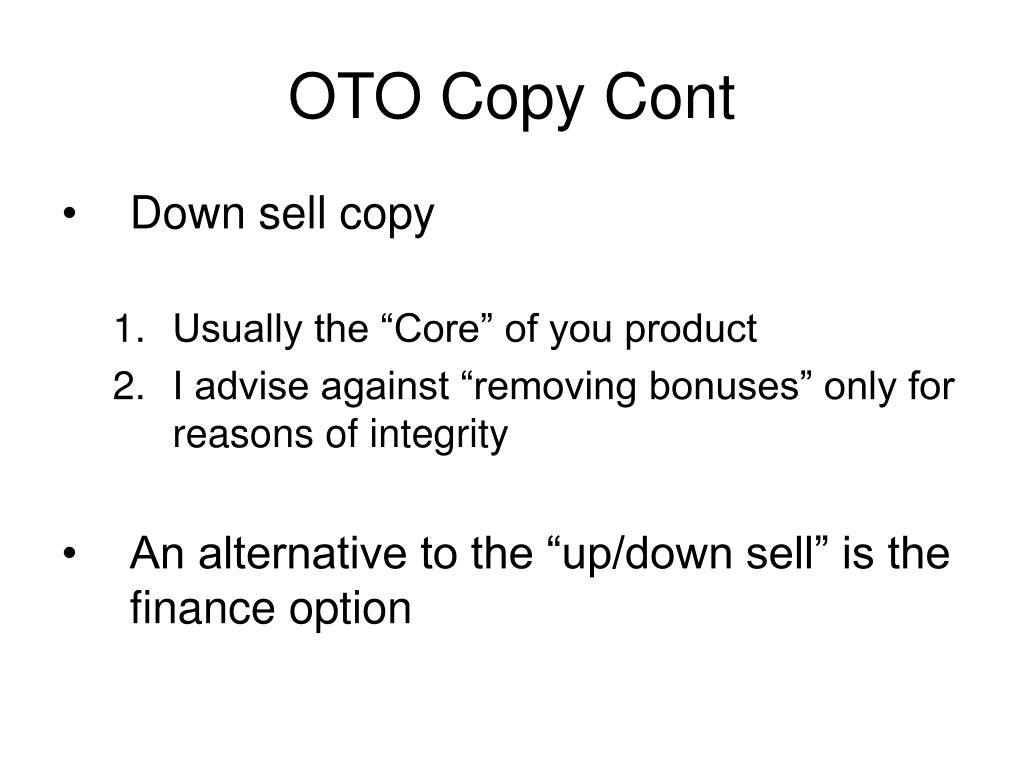 OTO Copy Cont

• Down sell copy

1. Usually the “Core” of you product
2. I advise against “removing bonuses” only for reasons of integrity

• An alternative to the “up/down sell” is the finance option